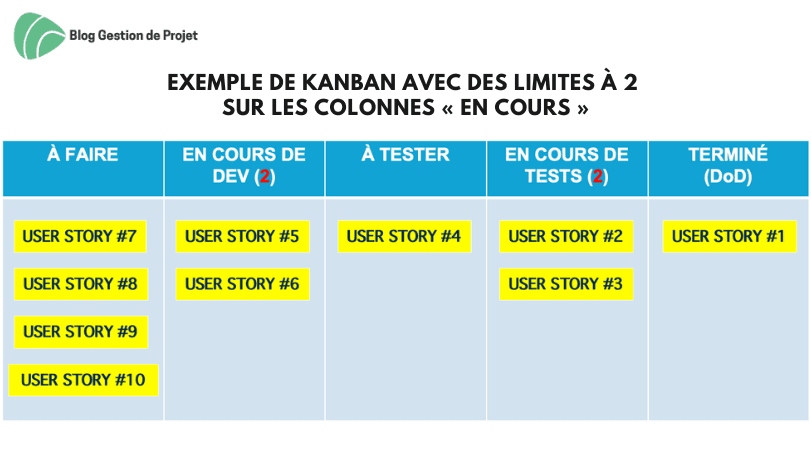 Blog Gestion de Projet

EXEMPLE DE KANBAN AVEC DES LIMITES À 2 SUR LES COLONNES « EN COURS »

| À FAIRE | EN COURS DE DEV (2) | À TESTER | EN COURS DE TESTS (2) | TERMINÉ (DoD) |
|---|---|---|---|---|
| USER STORY #7 | USER STORY #5 | USER STORY #4 | USER STORY #2 | USER STORY #1 |
| USER STORY #8 | USER STORY #6 | | USER STORY #3 | |
| USER STORY #9 | | | | |
| USER STORY #10 | | | | |